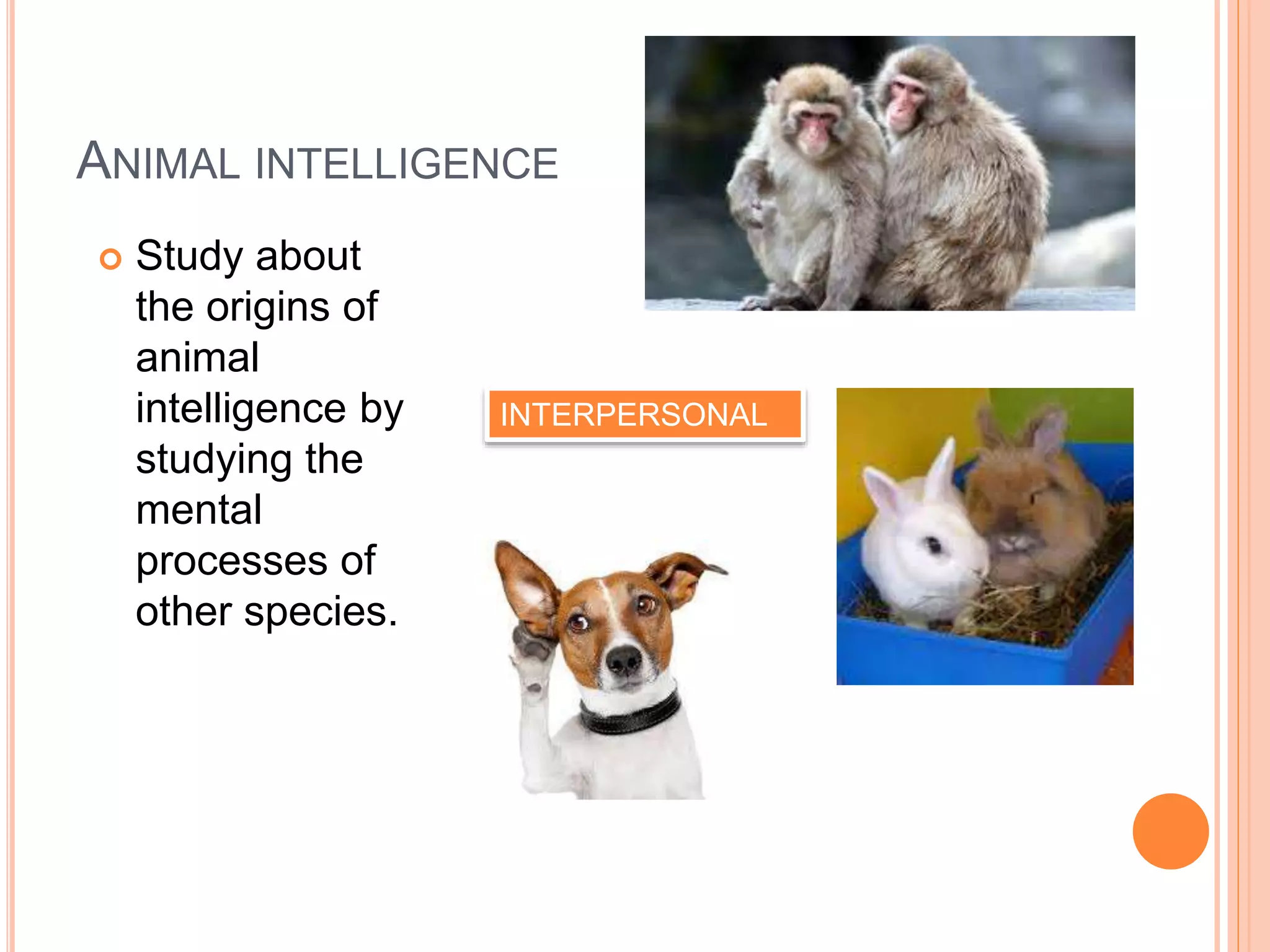 ANIMAL INTELLIGENCE

Study about the origins of animal intelligence by studying the mental processes of other species.

INTERPERSONAL